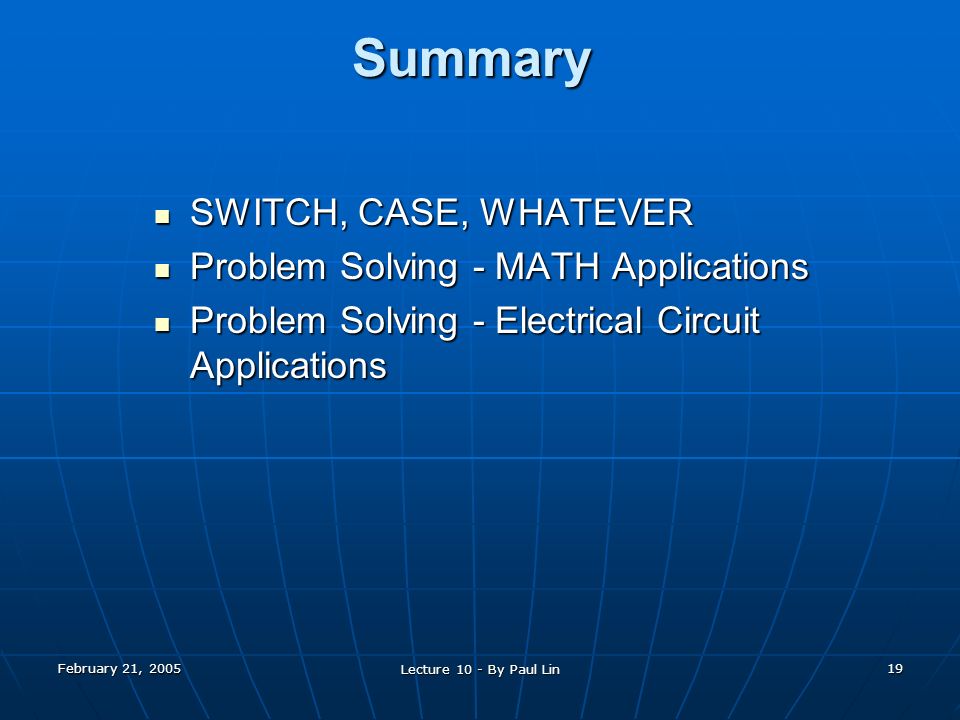 Summary

- SWITCH, CASE, WHATEVER
- Problem Solving - MATH Applications
- Problem Solving - Electrical Circuit Applications

February 21, 2005

Lecture 10 - By Paul Lin

19